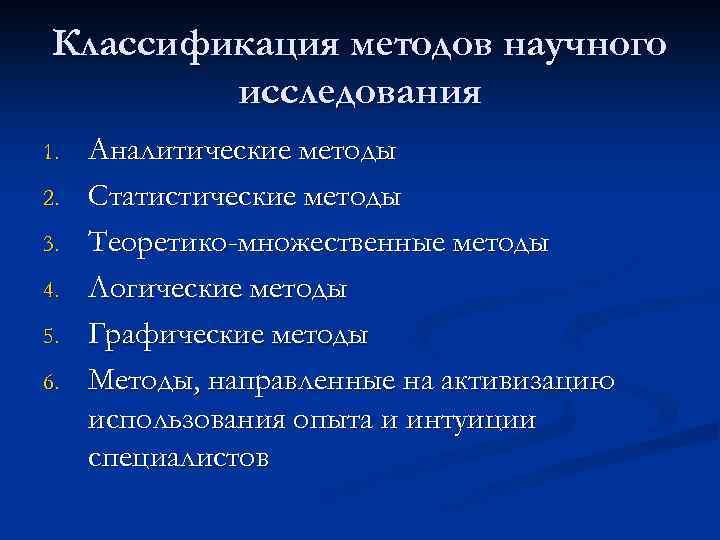 Классификация методов научного исследования

1. Аналитические методы
2. Статистические методы
3. Теоретико-множественные методы
4. Логические методы
5. Графические методы
6. Методы, направленные на активизацию использования опыта и интуиции специалистов